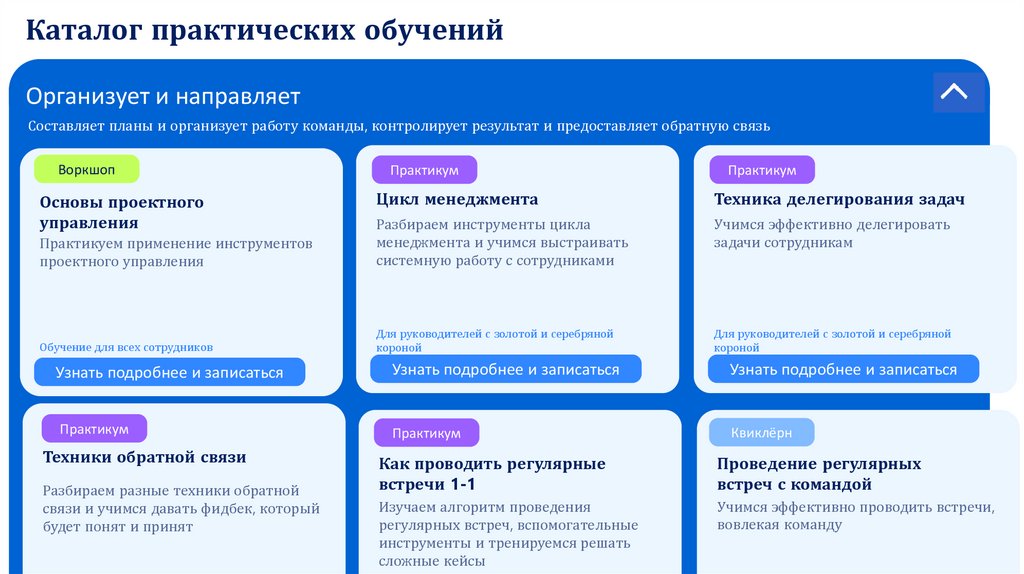 Каталог практических обучений

Организует и направляет

Составляет планы и организует работу команды, контролирует результат и предоставляет обратную связь

Воркшоп

Основы проектного управления

Практикуем применение инструментов проектного управления

Обучение для всех сотрудников

Узнать подробнее и записаться

Практикум

Цикл менеджмента

Разбираем инструменты цикла менеджмента и учимся выстраивать системную работу с сотрудниками

Для руководителей с золотой и серебряной короной

Узнать подробнее и записаться

Практикум

Техника делегирования задач

Учимся эффективно делегировать задачи сотрудникам

Для руководителей с золотой и серебряной короной

Узнать подробнее и записаться

Практикум

Техники обратной связи

Разбираем разные техники обратной связи и учимся давать фидбек, который будет понят и принят

Практикум

Как проводить регулярные встречи 1-1

Изучаем алгоритм проведения регулярных встреч, вспомогательные инструменты и тренируемся решать сложные кейсы

Квиклёрн

Проведение регулярных встреч с командой

Учимся эффективно проводить встречи, вовлекая команду